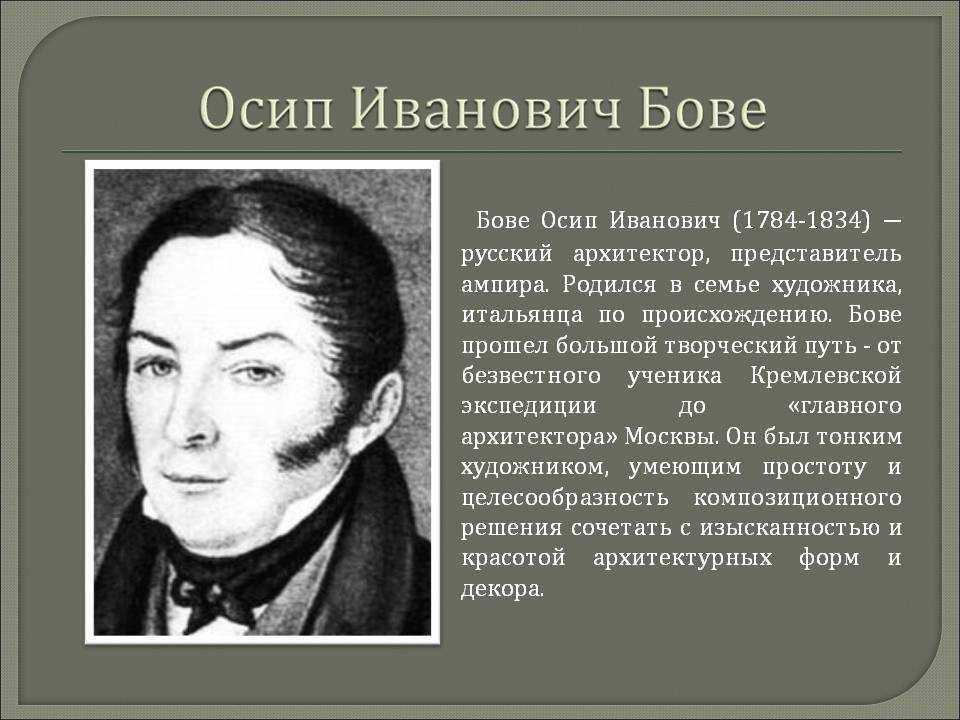 Осип Иванович Бове

Бове Осип Иванович (1784-1834) — русский архитектор, представитель ампира. Родился в семье художника, итальянца по происхождению. Бове прошел большой творческий путь - от безвестного ученика Кремлевской экспедиции до «главного архитектора» Москвы. Он был тонким художником, умеющим простоту и целесообразность композиционного решения сочетать с изысканностью и красотой архитектурных форм и декора.